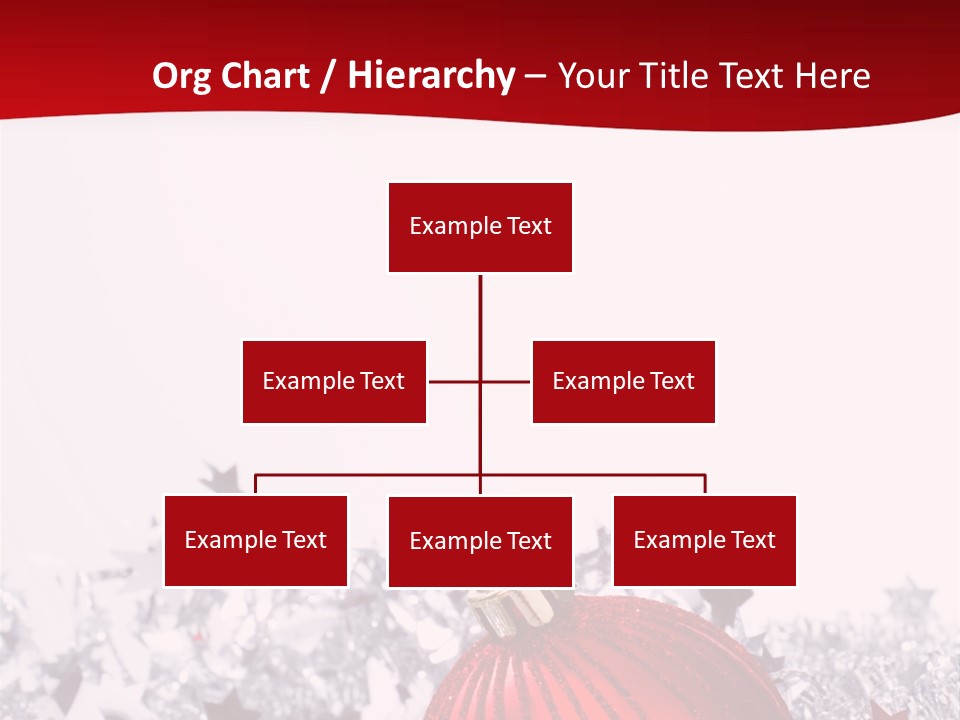 Org Chart / Hierarchy – Your Title Text Here

Example Text

Example Text

Example Text

Example Text

Example Text

Example Text